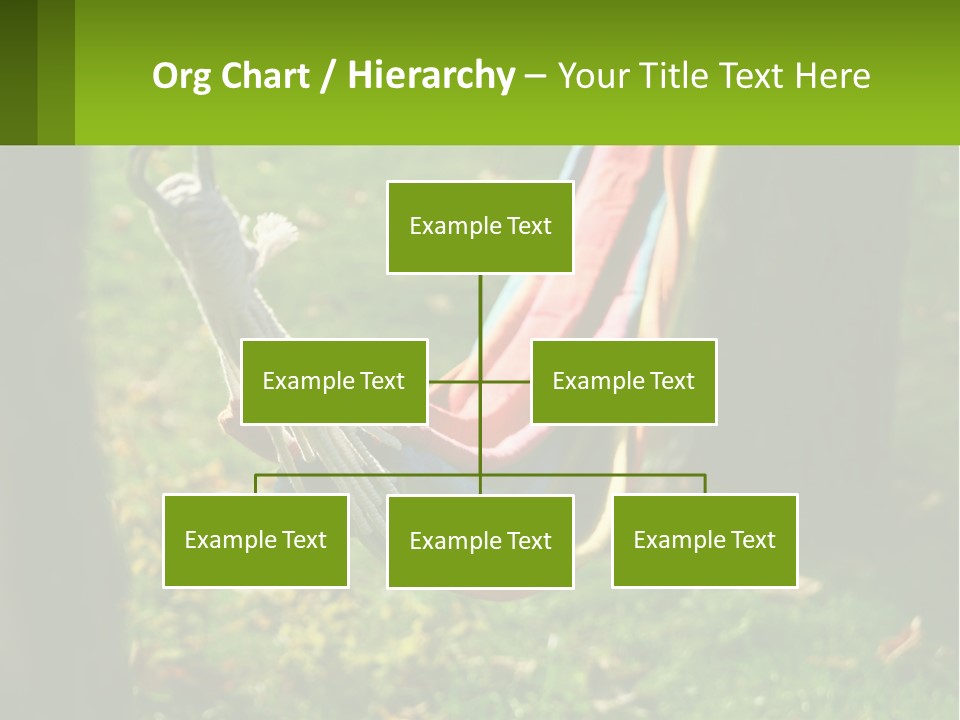 Org Chart / Hierarchy – Your Title Text Here

Example Text

Example Text

Example Text

Example Text

Example Text

Example Text